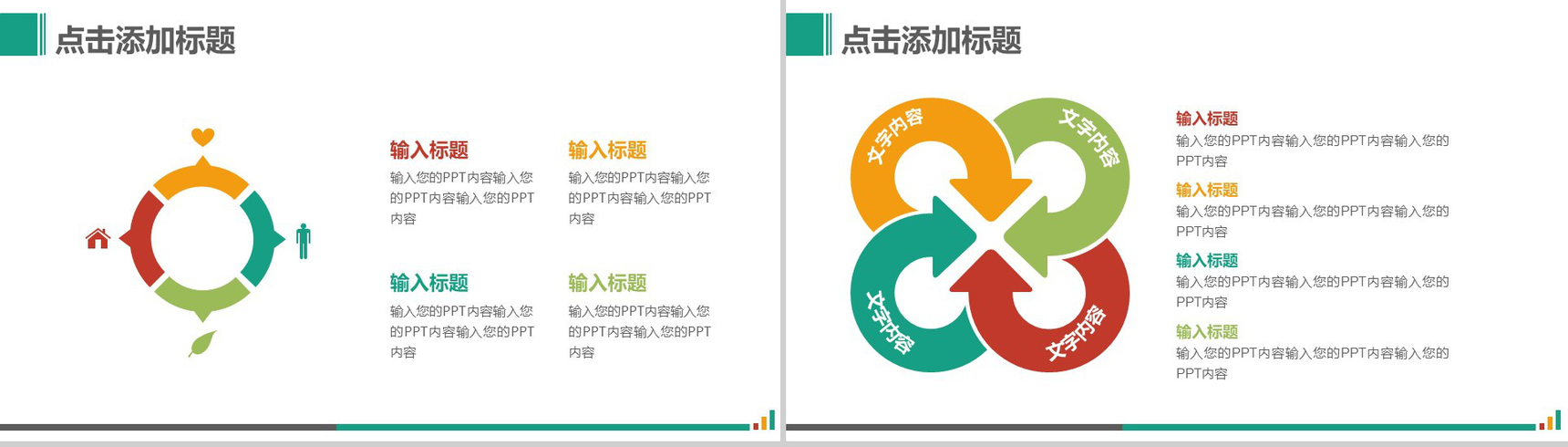 点击添加标题

输入标题

输入您的PPT内容输入您的PPT内容输入您的PPT内容

输入标题

输入您的PPT内容输入您的PPT内容输入您的PPT内容

输入标题

输入您的PPT内容输入您的PPT内容输入您的PPT内容

输入标题

输入您的PPT内容输入您的PPT内容输入您的PPT内容

点击添加标题

文字内容

文字内容

文字内容

文字内容

输入标题

输入您的PPT内容输入您的PPT内容输入您的PPT内容

输入标题

输入您的PPT内容输入您的PPT内容输入您的PPT内容

输入标题

输入您的PPT内容输入您的PPT内容输入您的PPT内容

输入标题

输入您的PPT内容输入您的PPT内容输入您的PPT内容